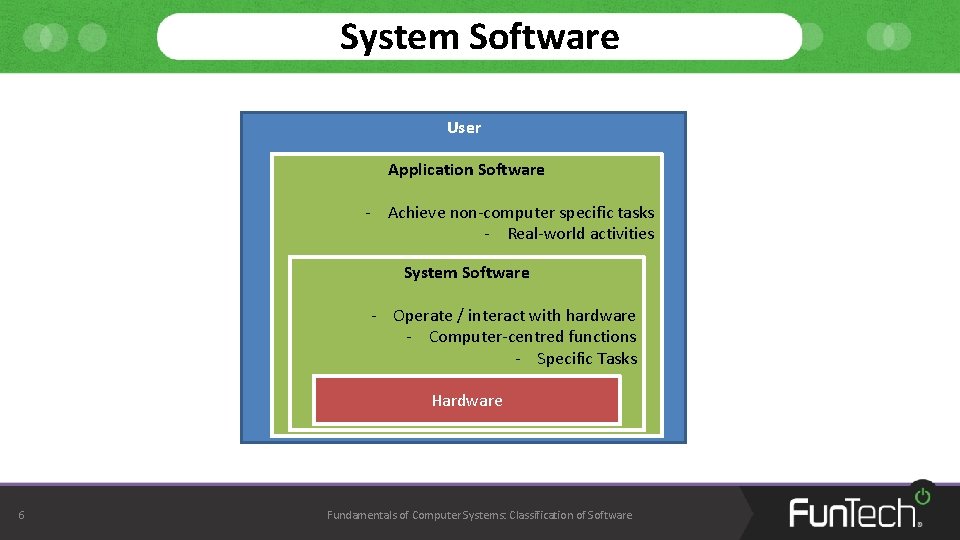 System Software

User

Application Software

- Achieve non-computer specific tasks
- Real-world activities

System Software

- Operate / interact with hardware
- Computer-centred functions
- Specific Tasks

Hardware

6

Fundamentals of Computer Systems: Classification of Software

FunTech